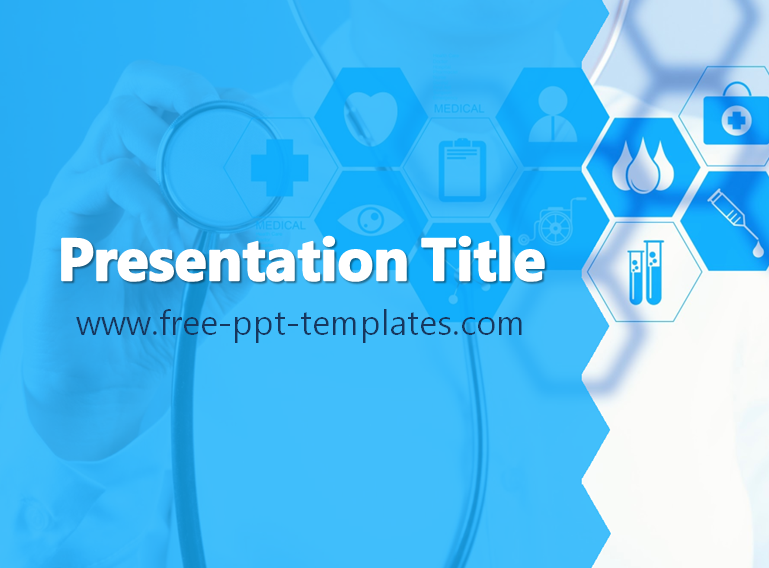 MEDICAL

MEDICAL

Presentation Title

www.free-ppt-templates.com